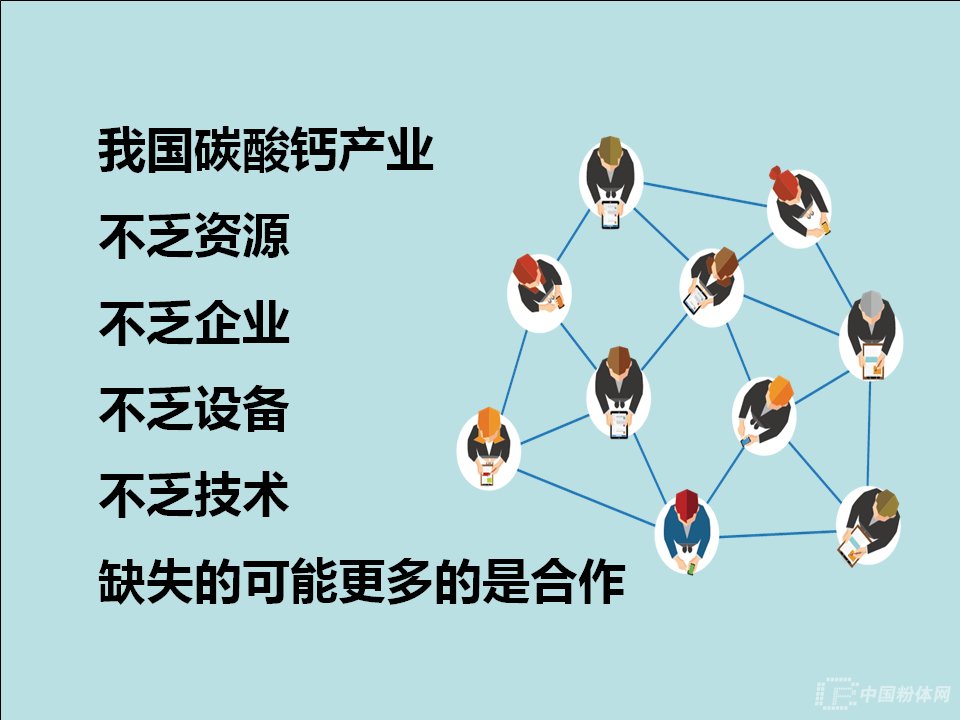 我国碳酸钙产业

不乏资源

不乏企业

不乏设备

不乏技术

缺失的可能更多的是合作

中国粉体网